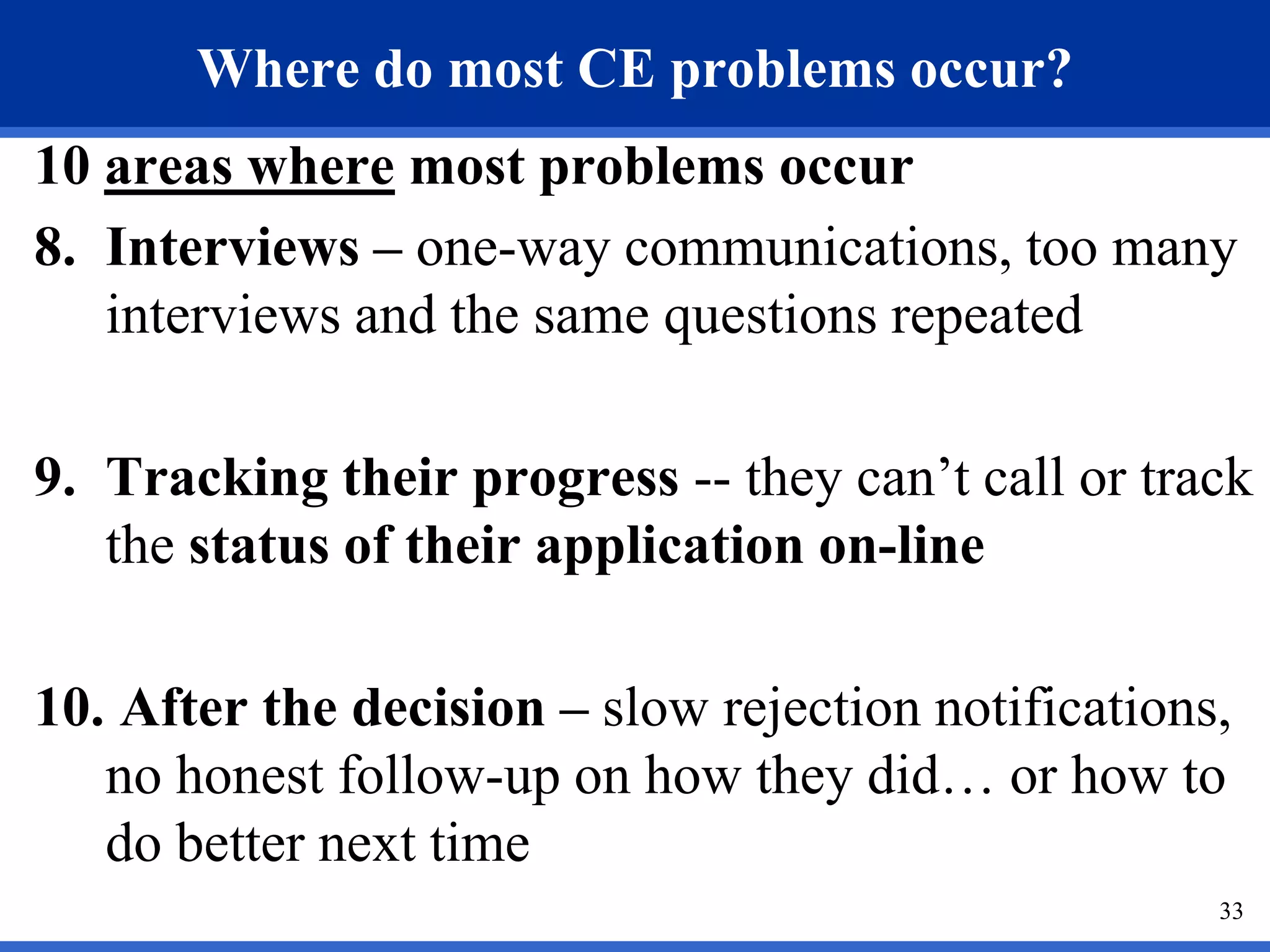 Where do most CE problems occur?

10 areas where most problems occur

8. Interviews – one-way communications, too many interviews and the same questions repeated

9. Tracking their progress -- they can’t call or track the status of their application on-line

10. After the decision – slow rejection notifications, no honest follow-up on how they did… or how to do better next time

33